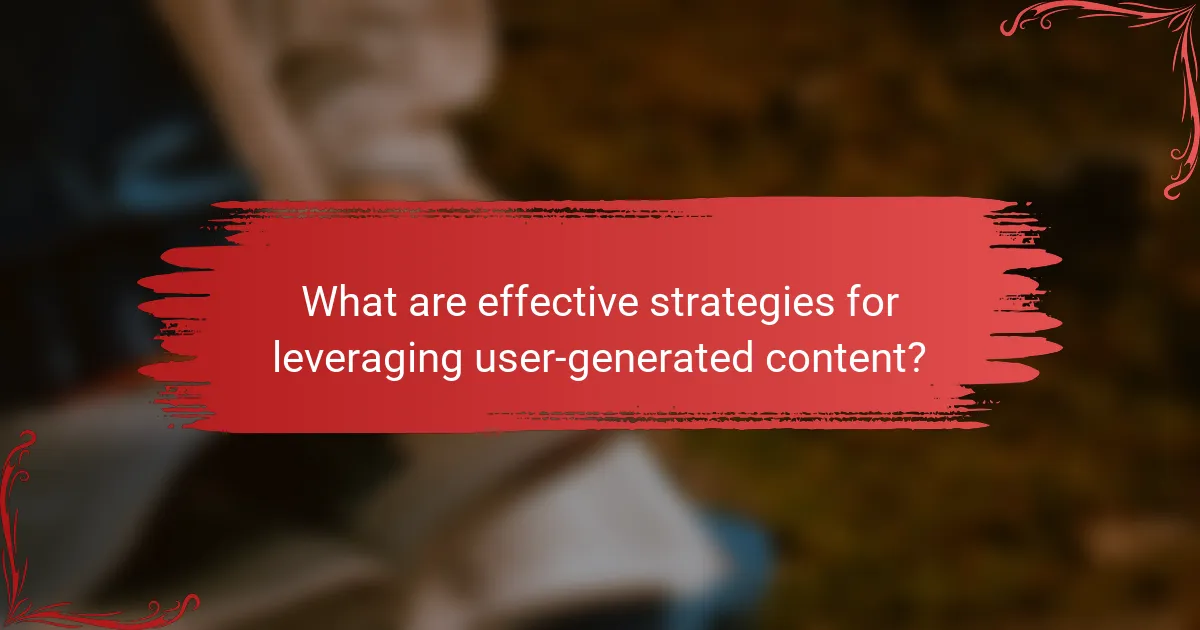 What are effective strategies for leveraging user-generated content?